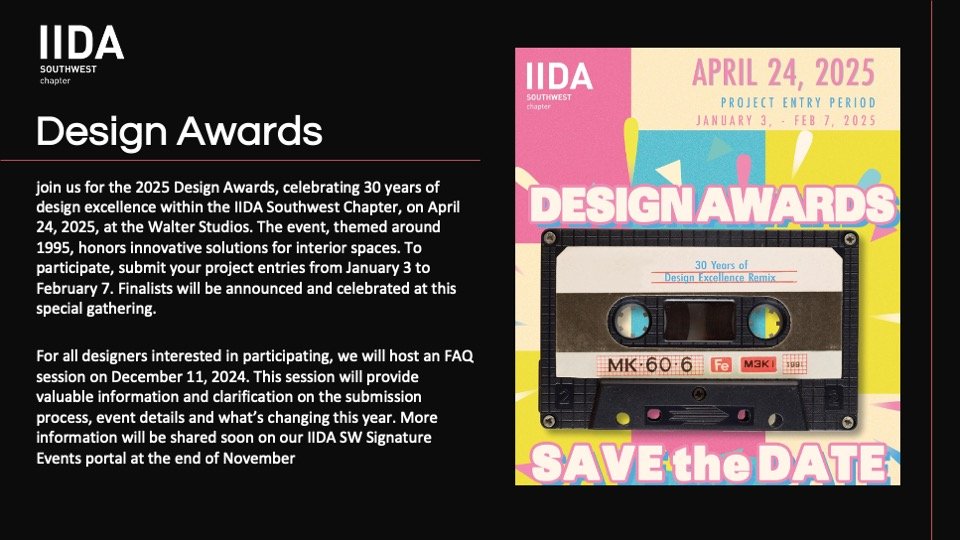 IIDA
SOUTHWEST
chapter

Design Awards

join us for the 2025 Design Awards, celebrating 30 years of design excellence within the IIDA Southwest Chapter, on April 24, 2025, at the Walter Studios. The event, themed around 1995, honors innovative solutions for interior spaces. To participate, submit your project entries from January 3 to February 7. Finalists will be announced and celebrated at this special gathering.

For all designers interested in participating, we will host an FAQ session on December 11, 2024. This session will provide valuable information and clarification on the submission process, event details and what's changing this year. More information will be shared soon on our IIDA SW Signature Events portal at the end of November

IIDA
SOUTHWEST
chapter

APRIL 24, 2025
PROJECT ENTRY PERIOD
JANUARY 3, - FEB 7, 2025

DESIGN AWARDS

30 Years of
Design Excellence Remix

MK·60·6 Fe M3KI

SAVE the DATE